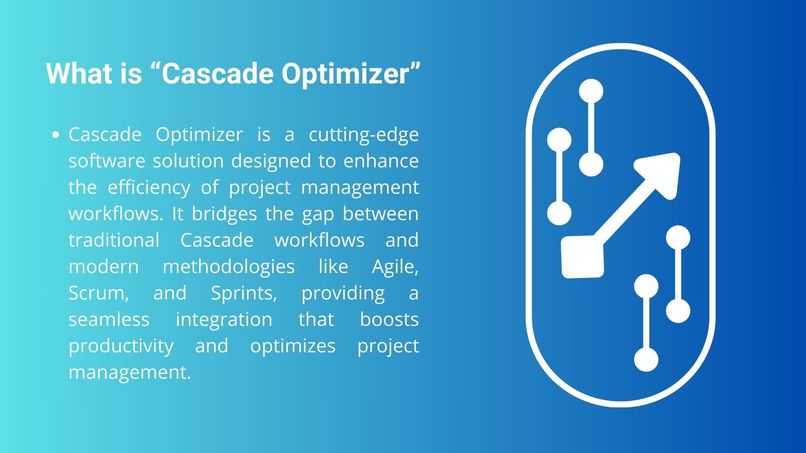 What is “Cascade Optimizer”

• Cascade Optimizer is a cutting-edge software solution designed to enhance the efficiency of project management workflows. It bridges the gap between traditional Cascade workflows and modern methodologies like Agile, Scrum, and Sprints, providing a seamless integration that boosts productivity and optimizes project management.